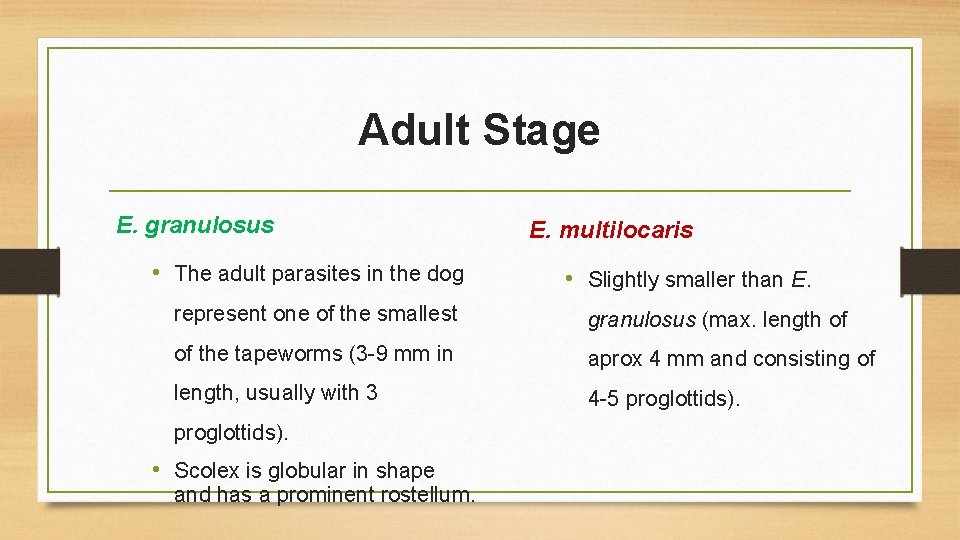 Adult Stage

E. granulosus

• The adult parasites in the dog represent one of the smallest of the tapeworms (3-9 mm in length, usually with 3 proglottids).

• Scolex is globular in shape and has a prominent rostellum.

E. multilocaris

• Slightly smaller than E. granulosus (max. length of aprox 4 mm and consisting of 4-5 proglottids).